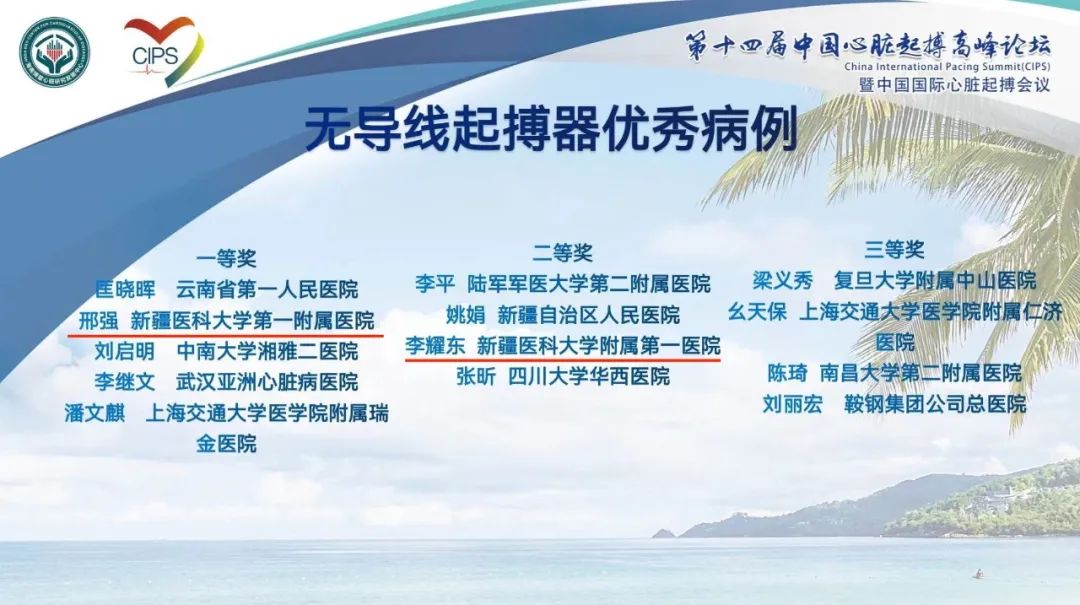 CIPS

第十四届中国心脏起搏高峰论坛
China International Pacing Summit(CIPS)
暨中国国际心脏起搏会议

无导线起搏器优秀病例

一等奖
匡晓晖 云南省第一人民医院
邢强 新疆医科大学第一附属医院
刘启明 中南大学湘雅二医院
李继文 武汉亚洲心脏病医院
潘文麒 上海交通大学医学院附属瑞金医院

二等奖
李平 陆军军医大学第二附属医院
姚娟 新疆自治区人民医院
李耀东 新疆医科大学附属第一医院
张昕 四川大学华西医院

三等奖
梁义秀 复旦大学附属中山医院
幺天保 上海交通大学医学院附属仁济医院
陈琦 南昌大学第二附属医院
刘丽宏 鞍钢集团公司总医院